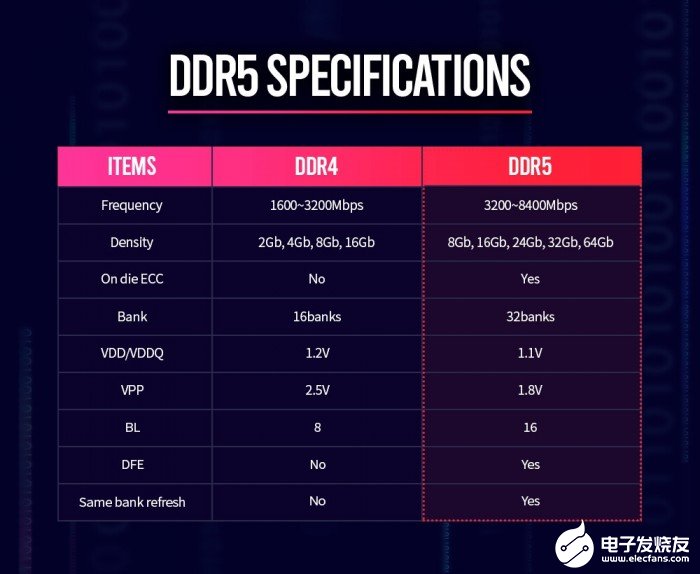 DDR5 SPECIFICATIONS

| ITEMS | DDR4 | DDR5 |
|---|---|---|
| Frequency | 1600~3200Mbps | 3200~8400Mbps |
| Density | 2Gb, 4Gb, 8Gb, 16Gb | 8Gb, 16Gb, 24Gb, 32Gb, 64Gb |
| On die ECC | No | Yes |
| Bank | 16banks | 32banks |
| VDD/VDDQ | 1.2V | 1.1V |
| VPP | 2.5V | 1.8V |
| BL | 8 | 16 |
| DFE | No | Yes |
| Same bank refresh | No | Yes |

电子发烧友
www.elecfans.com